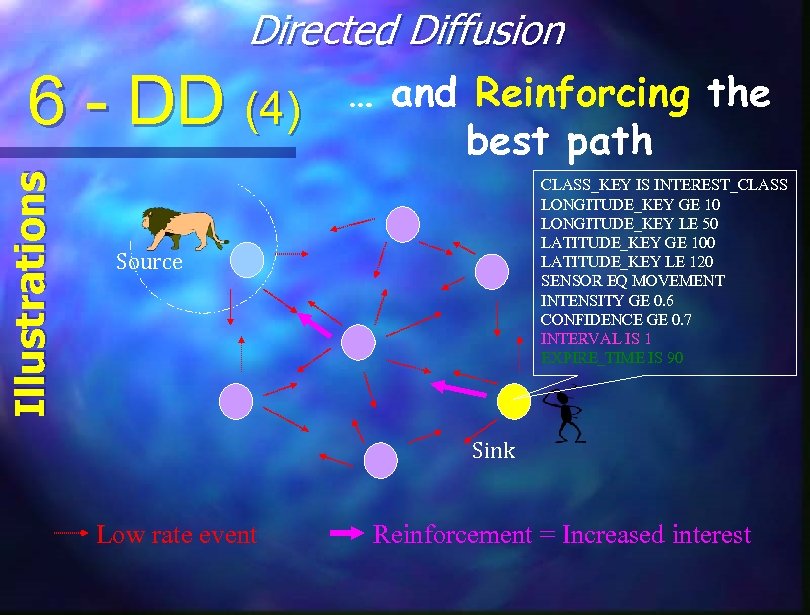 Directed Diffusion

6 - DD (4)

… and Reinforcing the best path

Illustrations

CLASS_KEY IS INTEREST_CLASS
LONGITUDE_KEY GE 10
LONGITUDE_KEY LE 50
LATITUDE_KEY GE 100
LATITUDE_KEY LE 120
SENSOR EQ MOVEMENT
INTENSITY GE 0.6
CONFIDENCE GE 0.7
INTERVAL IS 1
EXPIRE_TIME IS 90

Source

Sink

Low rate event

Reinforcement = Increased interest